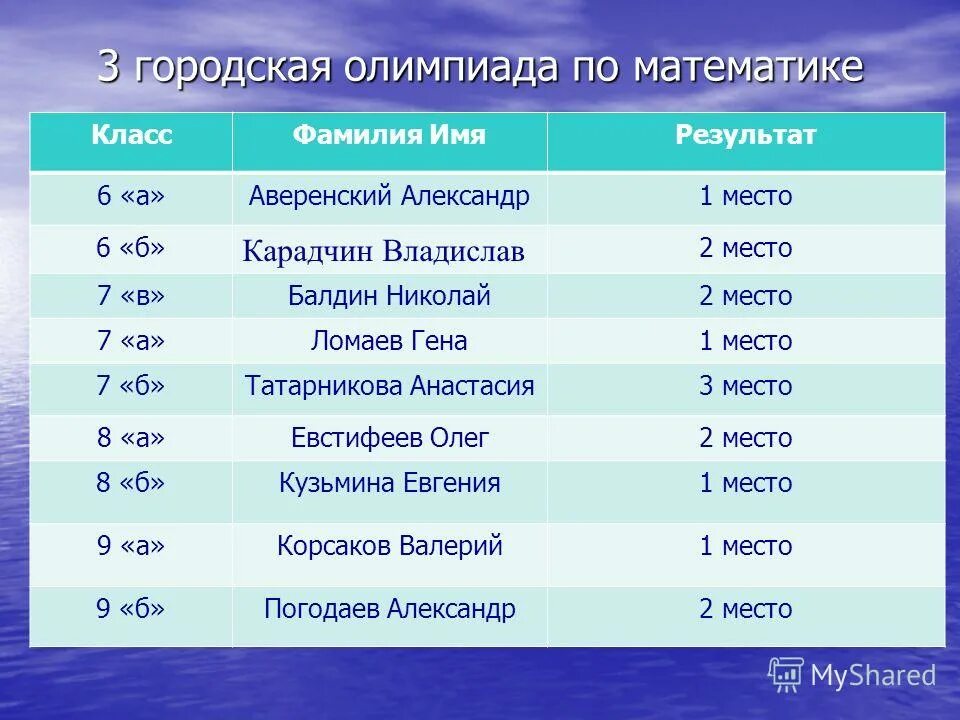 3 городская олимпиада по математике

| Класс | Фамилия Имя | Результат |
|---|---|---|
| 6 «а» | Аверенский Александр | 1 место |
| 6 «б» | Карадчин Владислав | 2 место |
| 7 «в» | Балдин Николай | 2 место |
| 7 «а» | Ломаев Гена | 1 место |
| 7 «б» | Татарникова Анастасия | 3 место |
| 8 «а» | Евстифеев Олег | 2 место |
| 8 «б» | Кузьмина Евгения | 1 место |
| 9 «а» | Корсаков Валерий | 1 место |
| 9 «б» | Погодаев Александр | 2 место |

MyShared